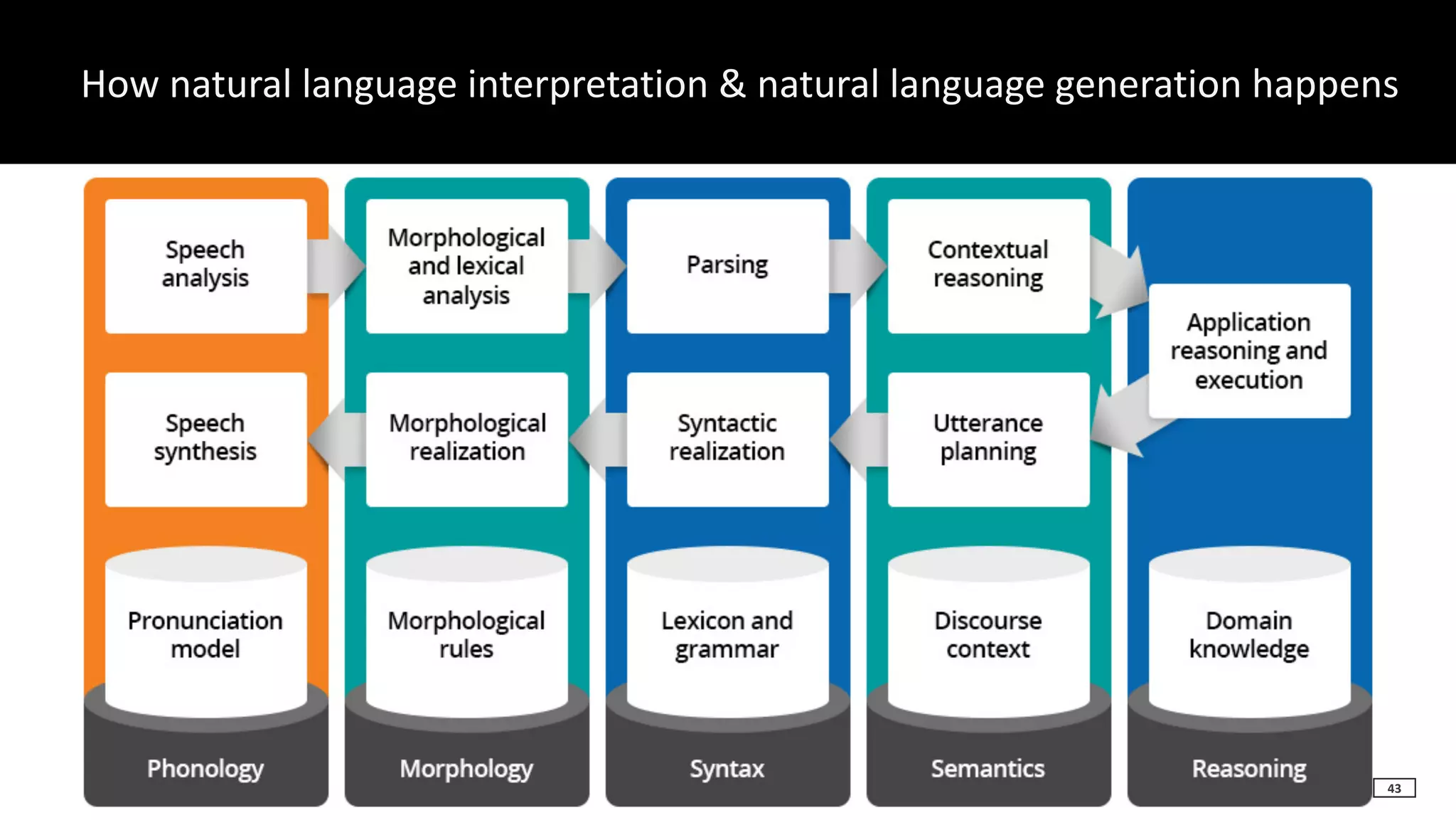 How natural language interpretation & natural language generation happens

Speech analysis

Speech synthesis

Pronunciation model

Phonology

Morphological and lexical analysis

Morphological realization

Morphological rules

Morphology

Parsing

Syntactic realization

Lexicon and grammar

Syntax

Contextual reasoning

Utterance planning

Discourse context

Semantics

Application reasoning and execution

Domain knowledge

Reasoning

43